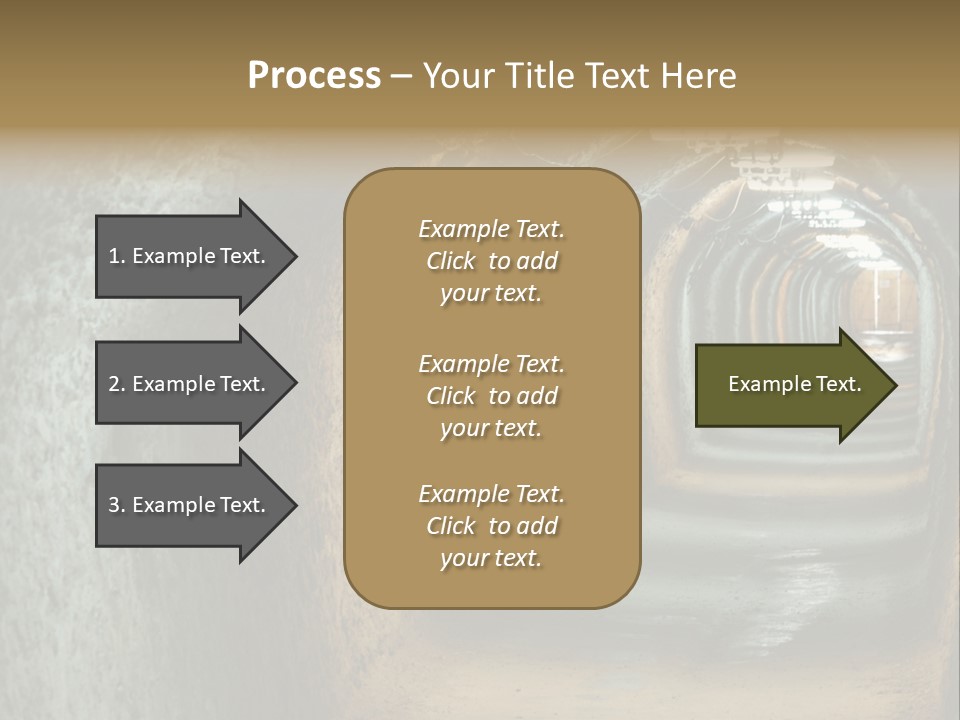 Process – Your Title Text Here

1. Example Text.

2. Example Text.

3. Example Text.

Example Text. Click to add your text.

Example Text. Click to add your text.

Example Text. Click to add your text.

Example Text.